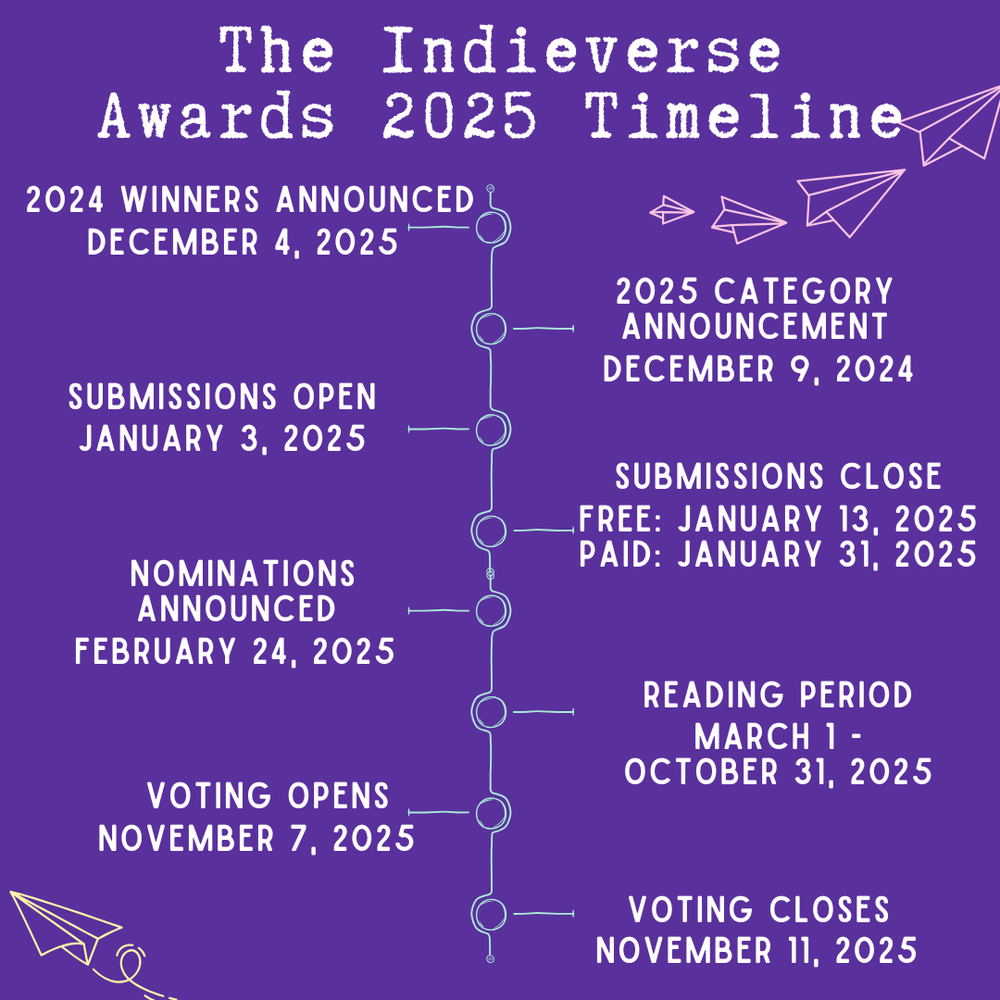 The Indieverse Awards 2025 Timeline

2024 WINNERS ANNOUNCED
DECEMBER 4, 2025

2025 CATEGORY ANNOUNCEMENT
DECEMBER 9, 2024

SUBMISSIONS OPEN
JANUARY 3, 2025

SUBMISSIONS CLOSE
FREE: JANUARY 13, 2025
PAID: JANUARY 31, 2025

NOMINATIONS ANNOUNCED
FEBRUARY 24, 2025

READING PERIOD
MARCH 1 - OCTOBER 31, 2025

VOTING OPENS
NOVEMBER 7, 2025

VOTING CLOSES
NOVEMBER 11, 2025